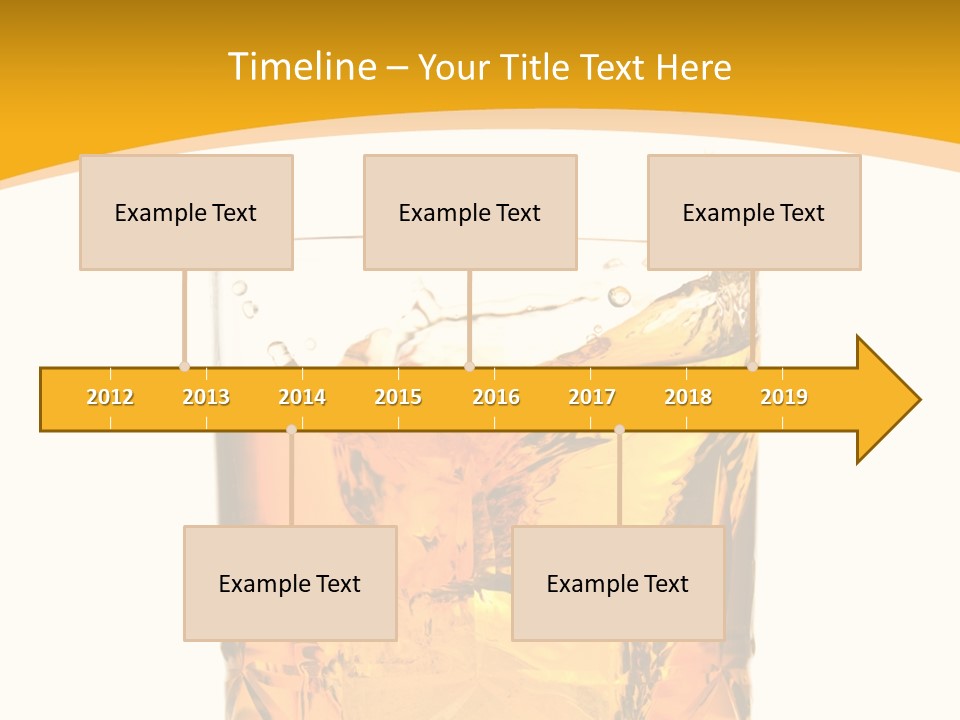 Timeline – Your Title Text Here

Example Text

Example Text

Example Text

2012 2013 2014 2015 2016 2017 2018 2019

Example Text

Example Text